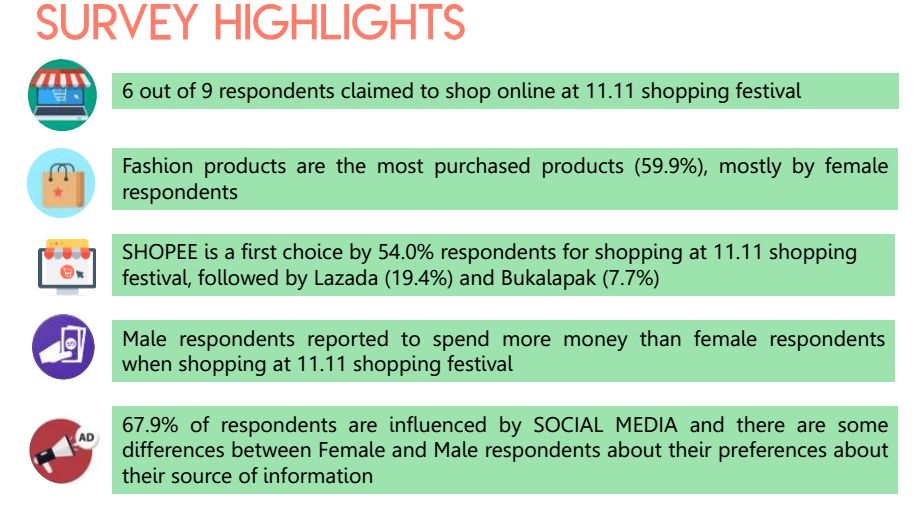 SURVEY HIGHLIGHTS

6 out of 9 respondents claimed to shop online at 11.11 shopping festival

Fashion products are the most purchased products (59.9%), mostly by female respondents

SHOPEE is a first choice by 54.0% respondents for shopping at 11.11 shopping festival, followed by Lazada (19.4%) and Bukalapak (7.7%)

Male respondents reported to spend more money than female respondents when shopping at 11.11 shopping festival

AD

67.9% of respondents are influenced by SOCIAL MEDIA and there are some differences between Female and Male respondents about their preferences about their source of information